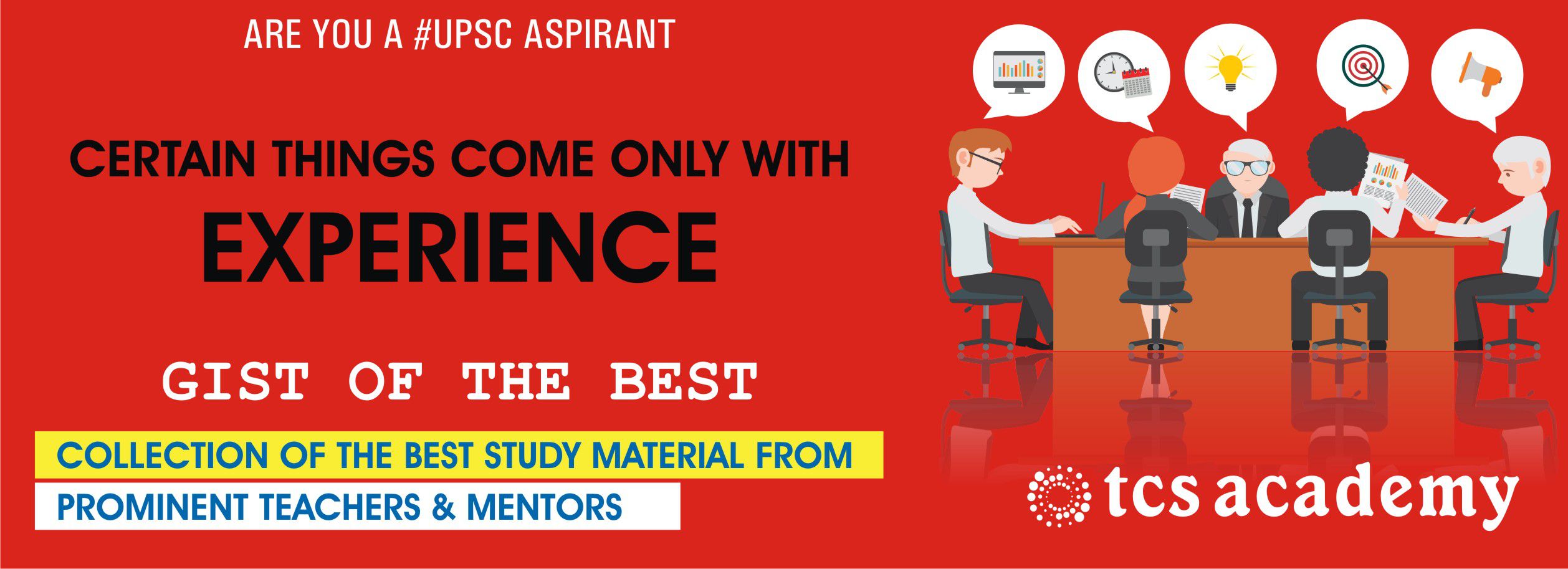 ARE YOU A #UPSC ASPIRANT

CERTAIN THINGS COME ONLY WITH
EXPERIENCE

GIST OF THE BEST

COLLECTION OF THE BEST STUDY MATERIAL FROM
PROMINENT TEACHERS & MENTORS

tcs academy